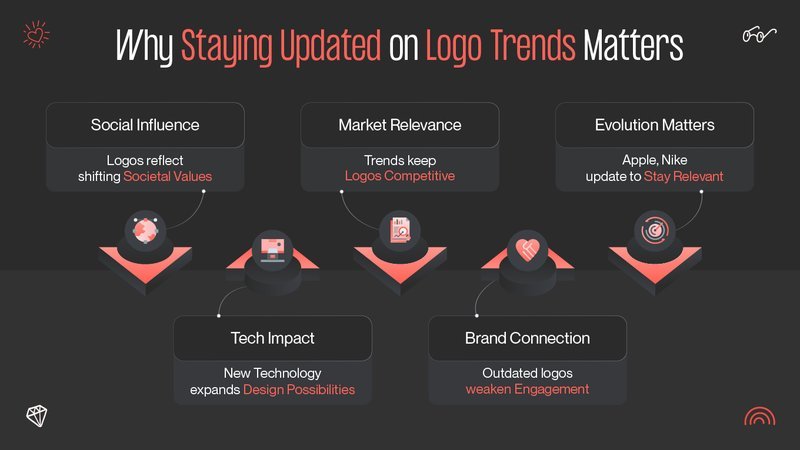 Why Staying Updated on Logo Trends Matters

Social Influence

Logos reflect shifting Societal Values

Market Relevance

Trends keep Logos Competitive

Evolution Matters

Apple, Nike update to Stay Relevant

Tech Impact

New Technology expands Design Possibilities

Brand Connection

Outdated logos weaken Engagement